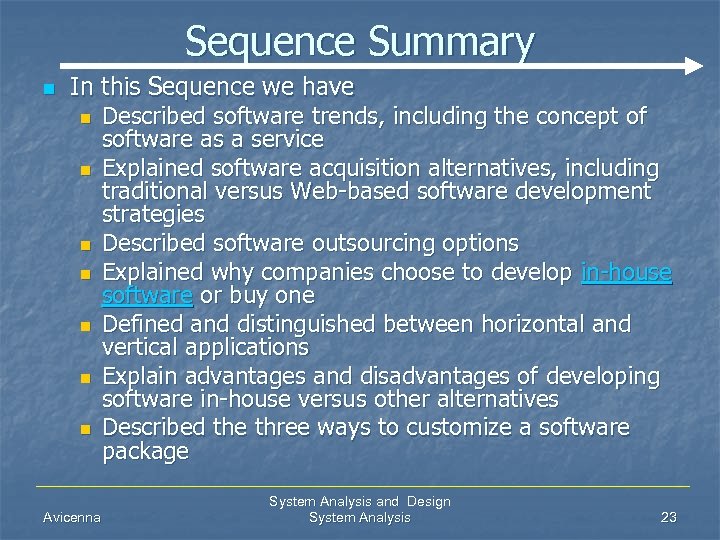 Sequence Summary

In this Sequence we have

Described software trends, including the concept of software as a service

Explained software acquisition alternatives, including traditional versus Web-based software development strategies

Described software outsourcing options

Explained why companies choose to develop in-house software or buy one

Defined and distinguished between horizontal and vertical applications

Explain advantages and disadvantages of developing software in-house versus other alternatives

Described the three ways to customize a software package

Avicenna

System Analysis and Design
System Analysis

23